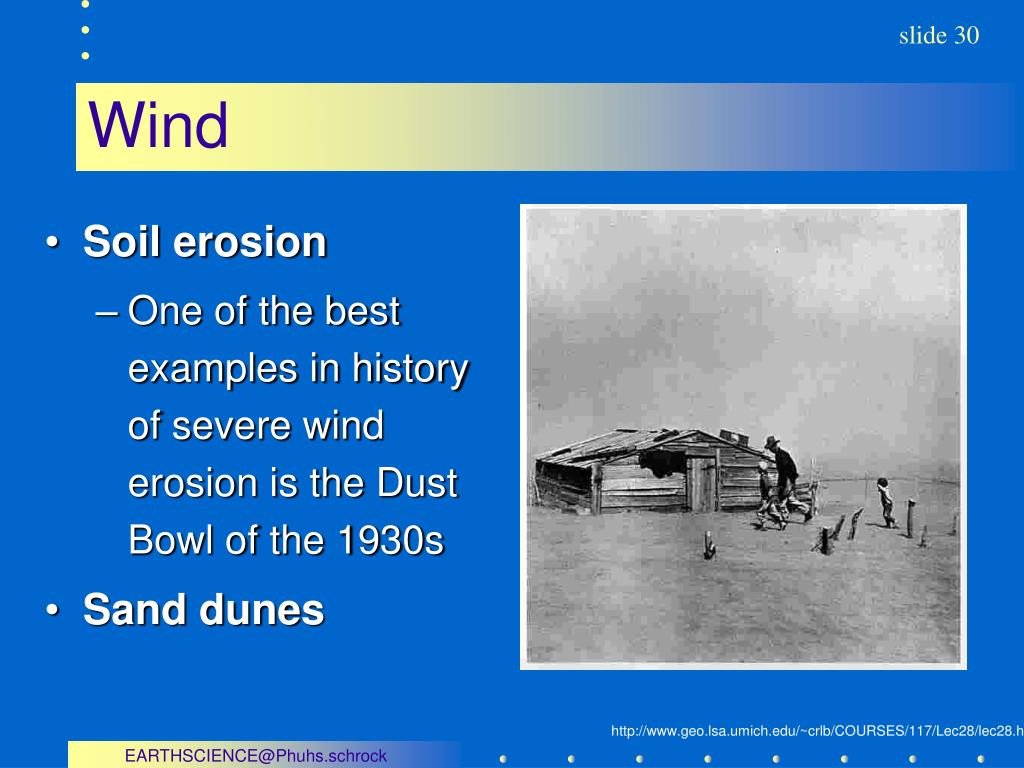 slide 30

Wind

• Soil erosion

– One of the best examples in history of severe wind erosion is the Dust Bowl of the 1930s

• Sand dunes

http://www.geo.lsa.umich.edu/~crlb/COURSES/117/Lec28/lec28.h

EARTHSCIENCE@Phuhs.schrock